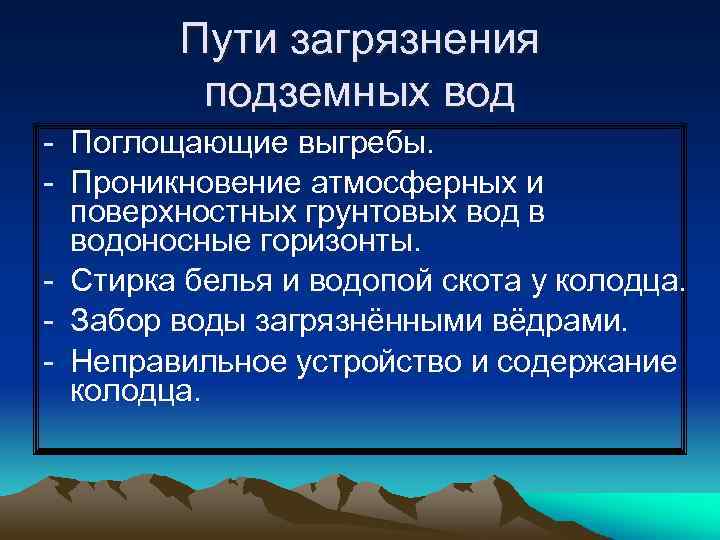 Пути загрязнения подземных вод

- Поглощающие выгребы.
- Проникновение атмосферных и поверхностных грунтовых вод в водоносные горизонты.
- Стирка белья и водопой скота у колодца.
- Забор воды загрязнёнными вёдрами.
- Неправильное устройство и содержание колодца.